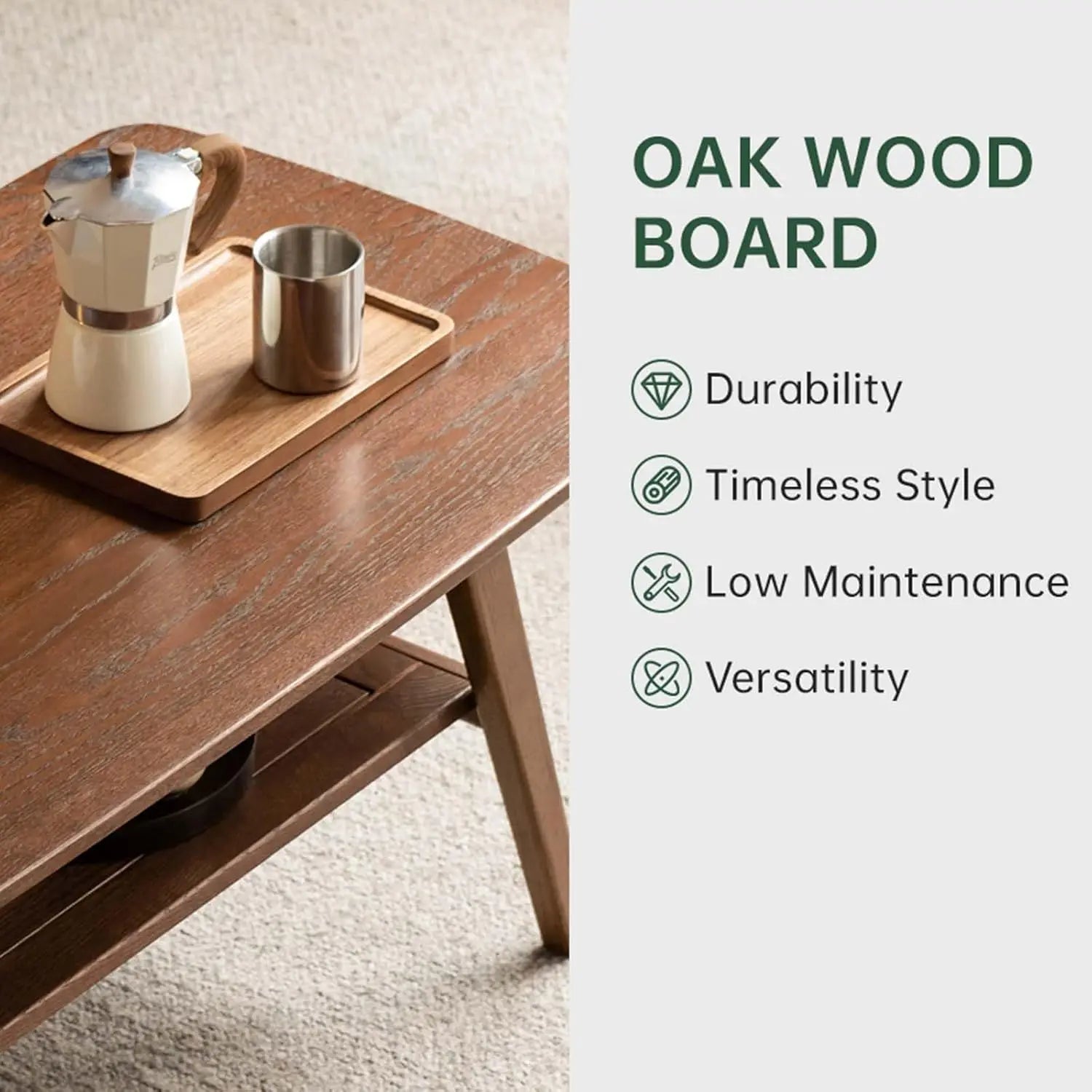 OAK WOOD BOARD

Durability

Timeless Style

Low Maintenance

Versatility